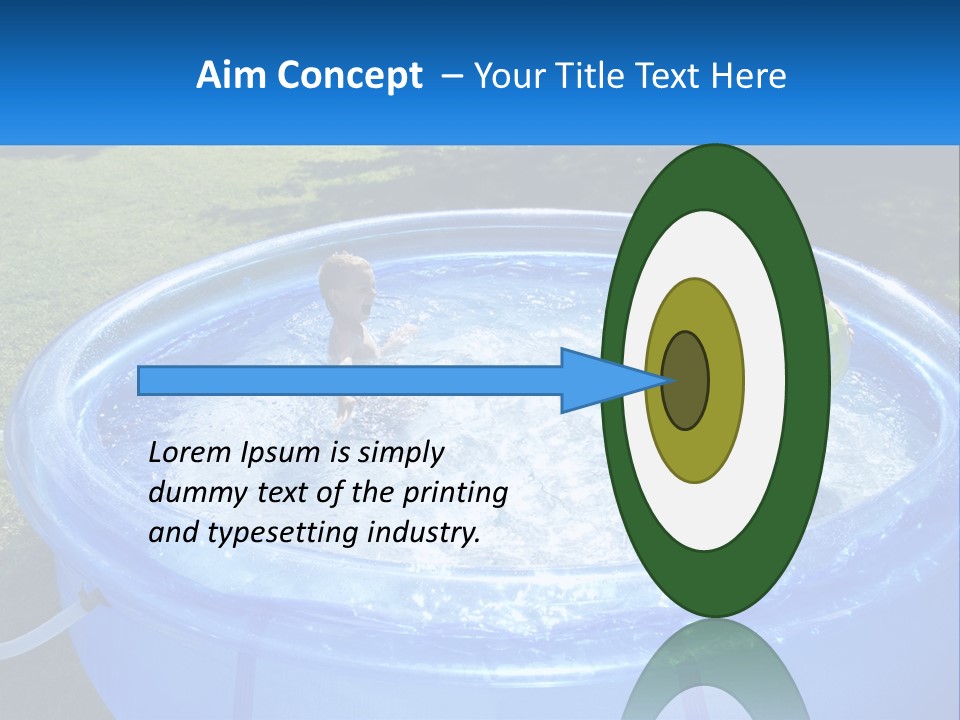 Aim Concept – Your Title Text Here

Lorem Ipsum is simply dummy text of the printing and typesetting industry.